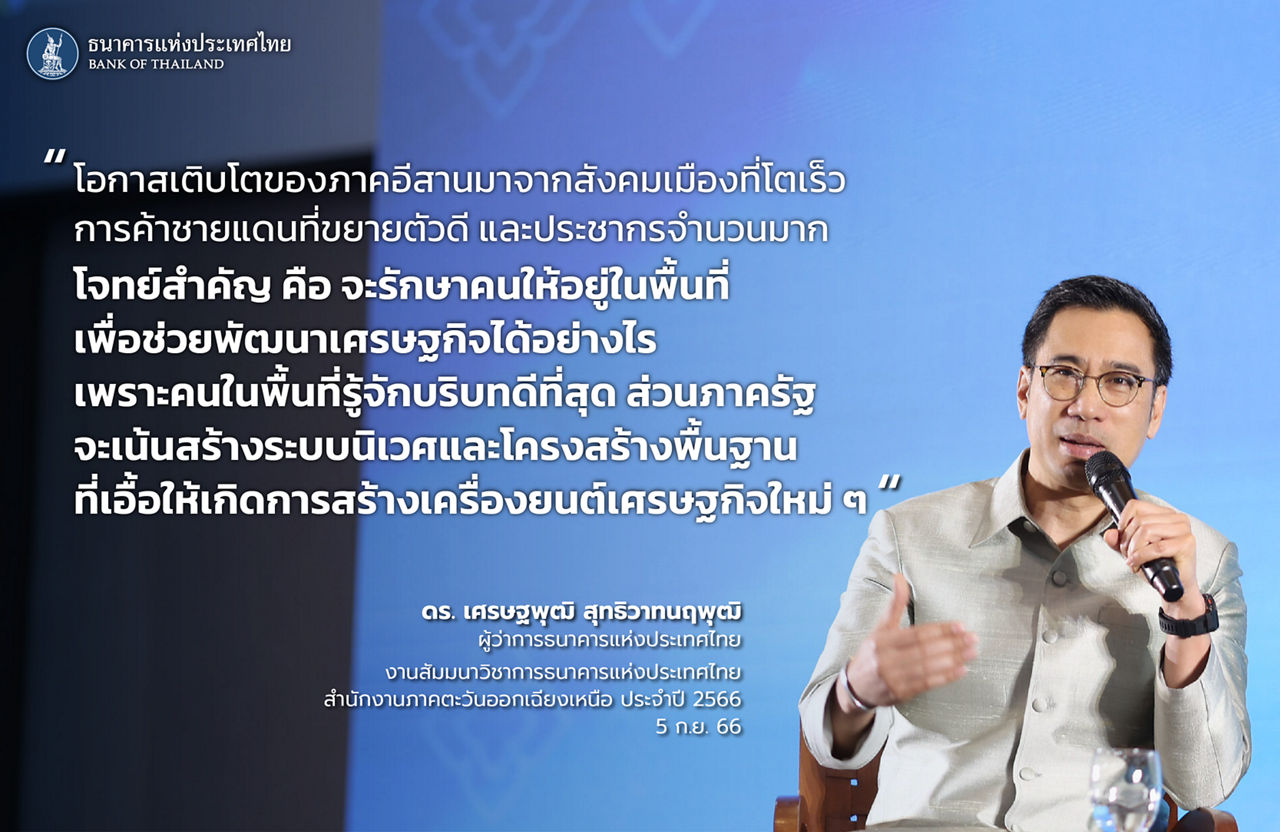 ธนาคารแห่งประเทศไทย
BANK OF THAILAND

“ โอกาสเติบโตของภาคอีสานมาจากสังคมเมืองที่โตเร็ว การค้าชายแดนที่ขยายตัวดี และประชากรจำนวนมาก โจทย์สำคัญ คือ จะรักษาคนให้อยู่ในพื้นที่ เพื่อช่วยพัฒนาเศรษฐกิจได้อย่างไร เพราะคนในพื้นที่รู้จักบริบทดีที่สุด ส่วนภาครัฐ จะเน้นสร้างระบบนิเวศและโครงสร้างพื้นฐาน ที่เอื้อให้เกิดการสร้างเครื่องยนต์เศรษฐกิจใหม่ ๆ ”

ดร. เศรษฐพุฒิ สุทธิวาทนฤพุฒิ
ผู้ว่าการธนาคารแห่งประเทศไทย

งานสัมมนาวิชาการธนาคารแห่งประเทศไทย
สำนักงานภาคตะวันออกเฉียงเหนือ ประจำปี 2566
5 ก.ย. 66